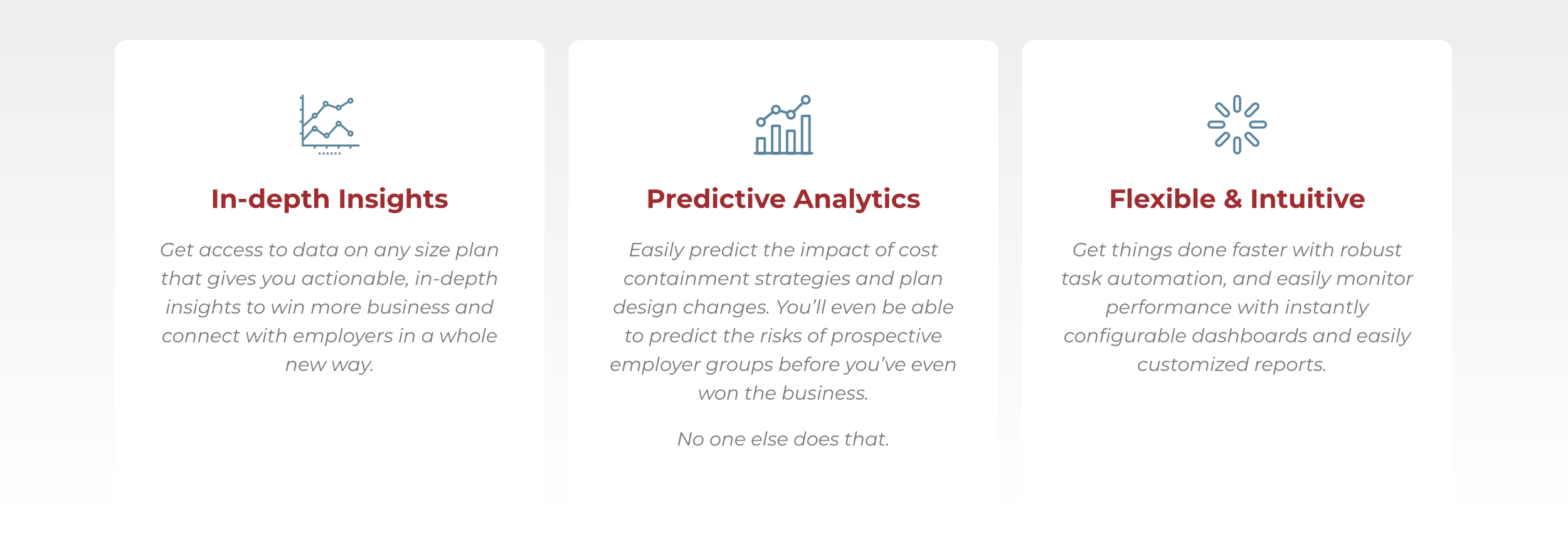 In-depth Insights

Get access to data on any size plan that gives you actionable, in-depth insights to win more business and connect with employers in a whole new way.

Predictive Analytics

Easily predict the impact of cost containment strategies and plan design changes. You'll even be able to predict the risks of prospective employer groups before you've even won the business.

No one else does that.

Flexible & Intuitive

Get things done faster with robust task automation, and easily monitor performance with instantly configurable dashboards and easily customized reports.